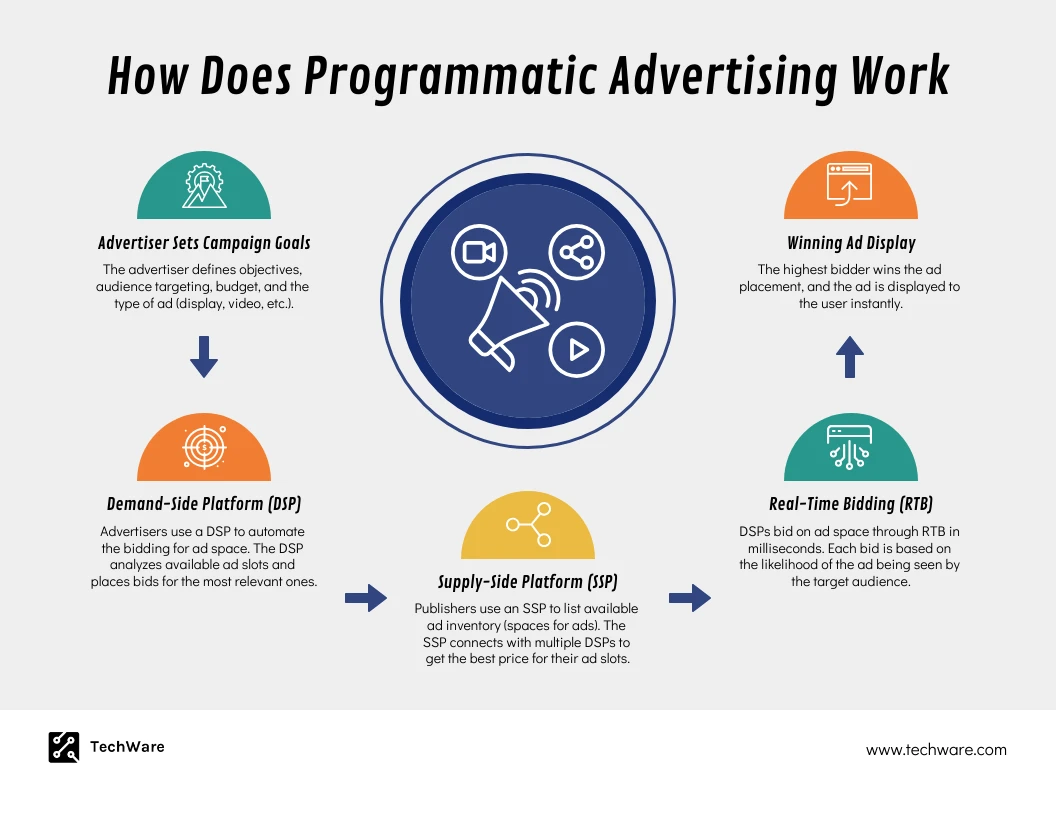 How Does Programmatic Advertising Work

Advertiser Sets Campaign Goals
The advertiser defines objectives, audience targeting, budget, and the type of ad (display, video, etc.).

Demand-Side Platform (DSP)
Advertisers use a DSP to automate the bidding for ad space. The DSP analyzes available ad slots and places bids for the most relevant ones.

Supply-Side Platform (SSP)
Publishers use an SSP to list available ad inventory (spaces for ads). The SSP connects with multiple DSPs to get the best price for their ad slots.

Real-Time Bidding (RTB)
DSPs bid on ad space through RTB in milliseconds. Each bid is based on the likelihood of the ad being seen by the target audience.

Winning Ad Display
The highest bidder wins the ad placement, and the ad is displayed to the user instantly.

TechWare

www.techware.com